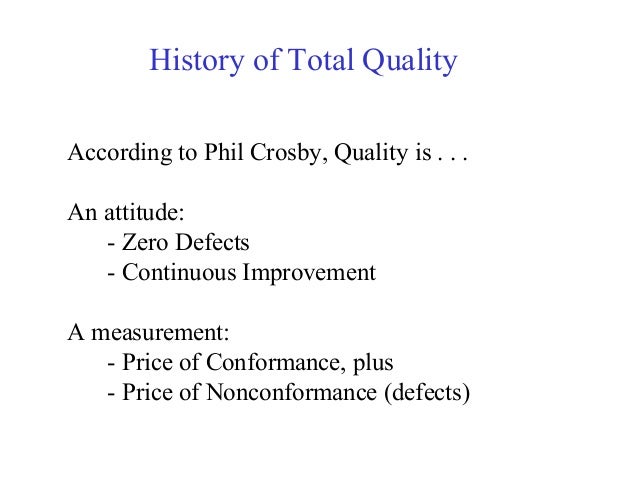 History of Total Quality

According to Phil Crosby, Quality is . . .

An attitude:
- Zero Defects
- Continuous Improvement

A measurement:
- Price of Conformance, plus
- Price of Nonconformance (defects)